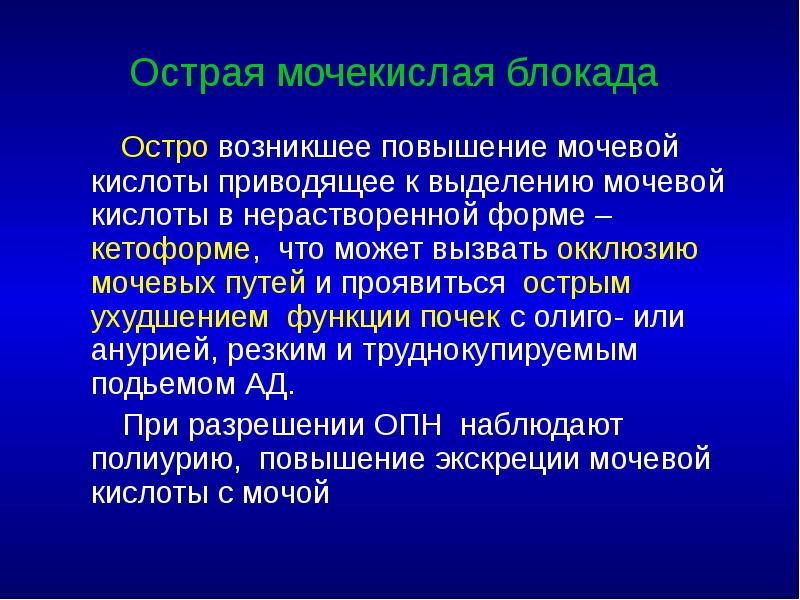 Острая мочекислая блокада

Остро возникшее повышение мочевой кислоты приводящее к выделению мочевой кислоты в нерастворенной форме – кетоформе, что может вызвать окклюзию мочевых путей и проявиться острым ухудшением функции почек с олиго- или анурией, резким и труднокупируемым подьемом АД.

При разрешении ОПН наблюдают полиурию, повышение экскреции мочевой кислоты с мочой